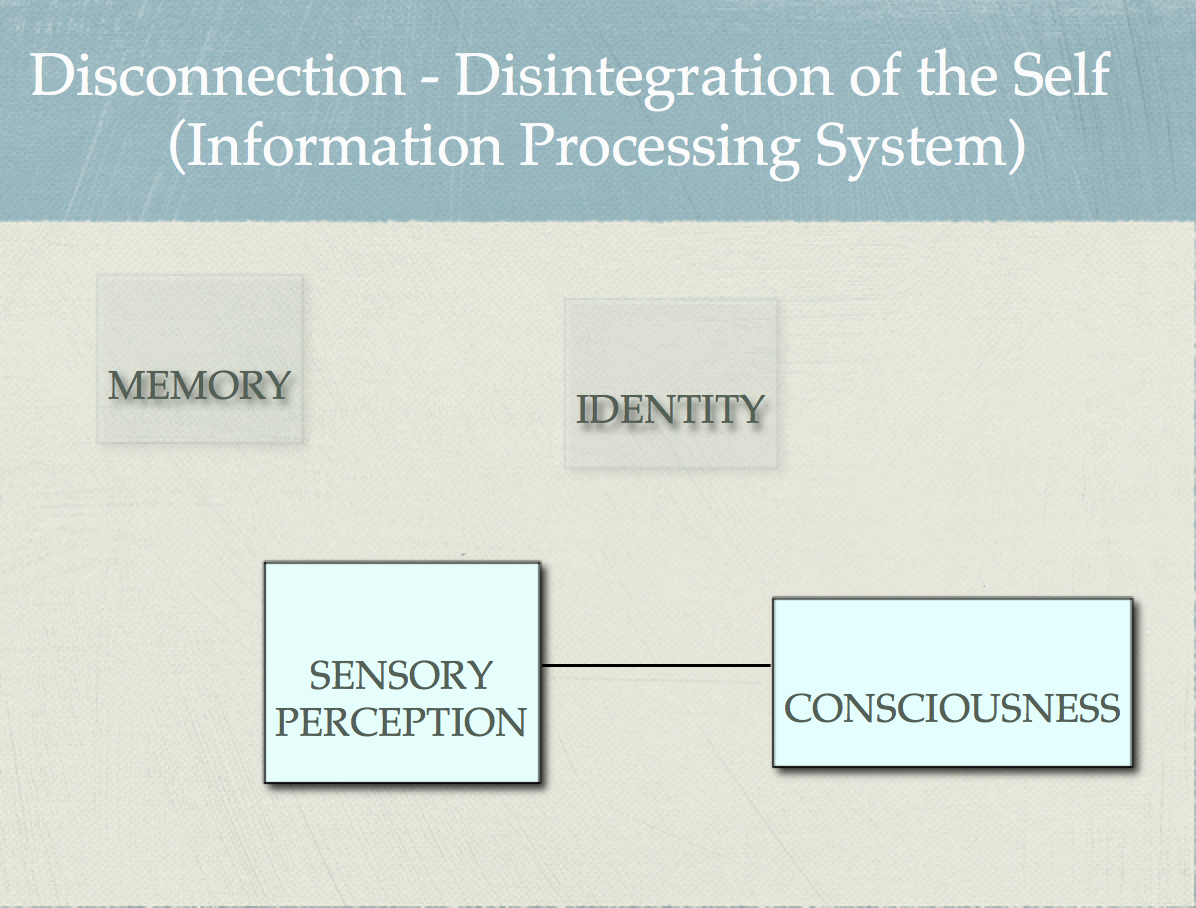 Disconnection - Disintegration of the Self (Information Processing System)

MEMORY

IDENTITY

SENSORY PERCEPTION

CONSCIOUSNESS